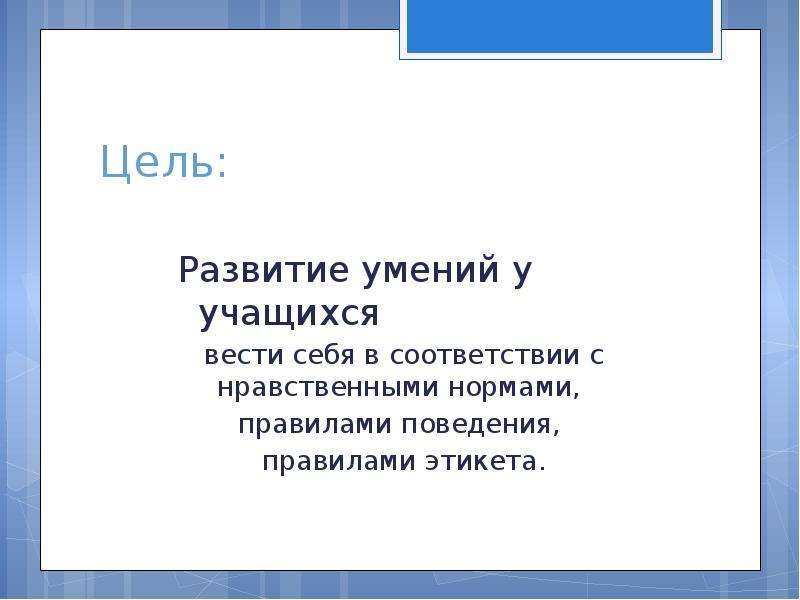 Цель:

Развитие умений у учащихся

вести себя в соответствии с нравственными нормами, правилами поведения, правилами этикета.